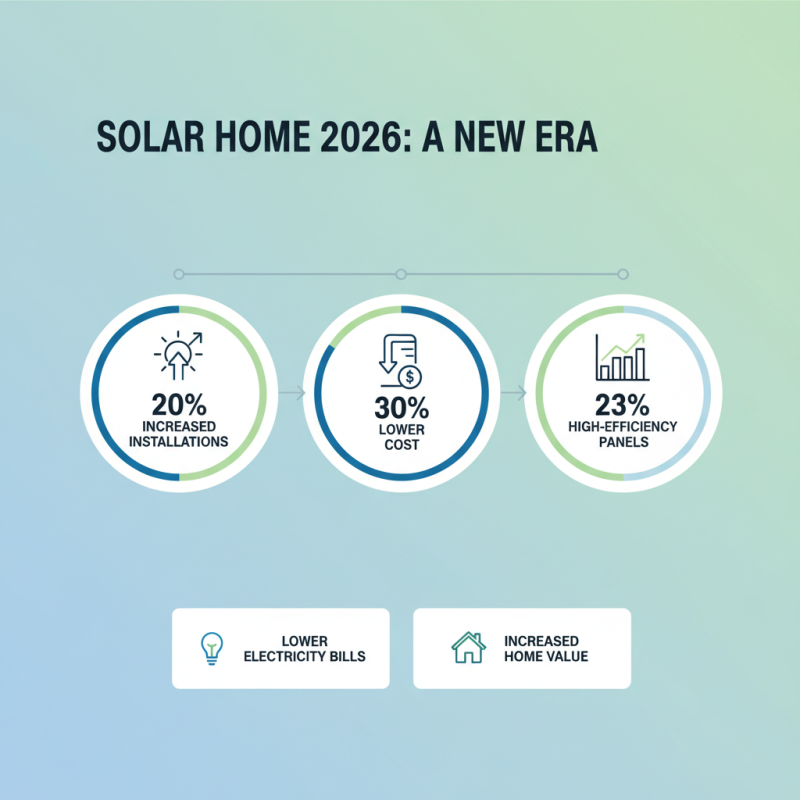 SOLAR HOME 2026: A NEW ERA

20%
INCREASED INSTALLATIONS

30%
LOWER COST

23%
HIGH-EFFICIENCY PANELS

LOWER ELECTRICITY BILLS

INCREASED HOME VALUE